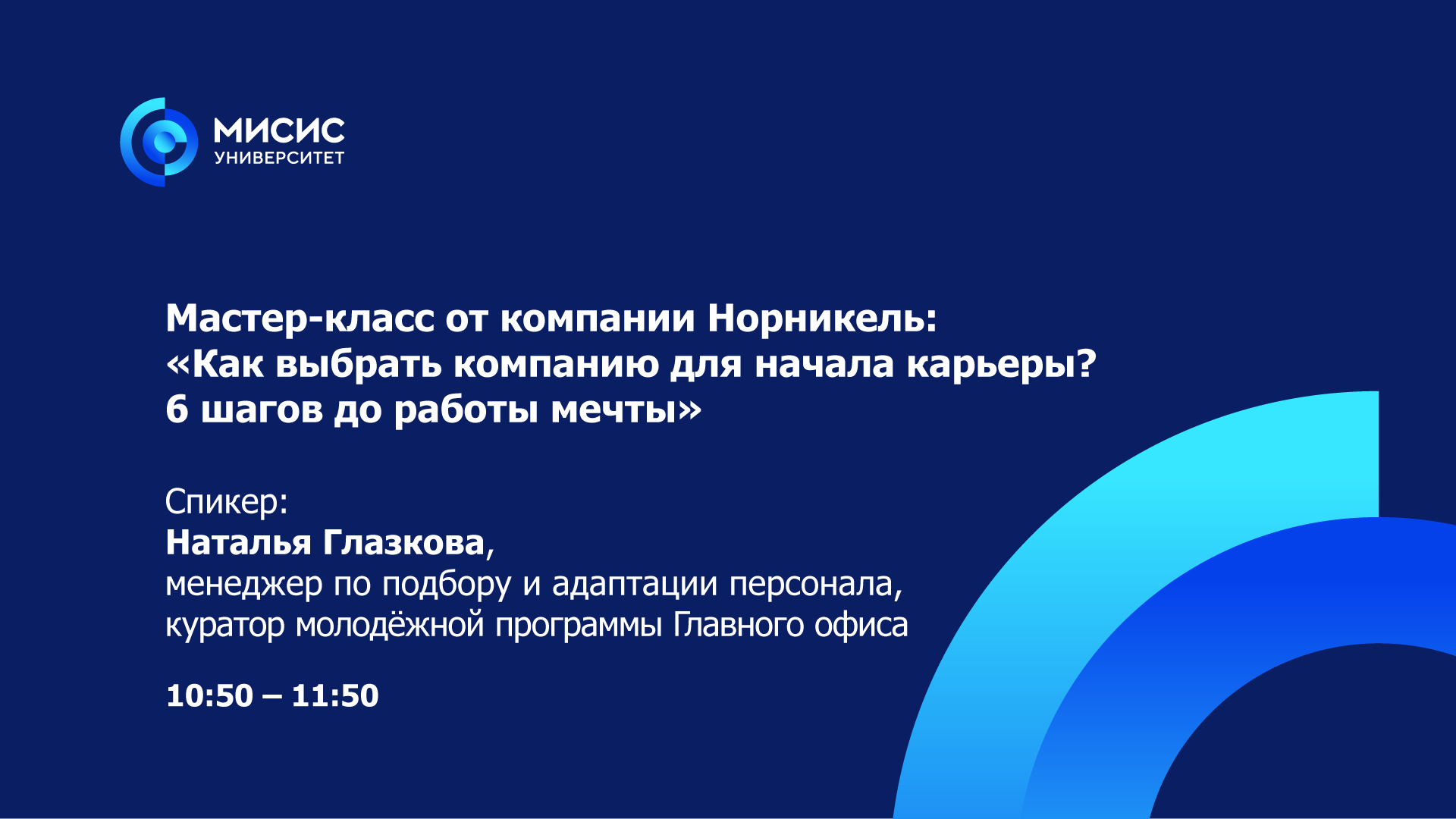 МИСИС
УНИВЕРСИТЕТ

Мастер-класс от компании Норникель:
«Как выбрать компанию для начала карьеры?
6 шагов до работы мечты»

Спикер:
Наталья Глазкова,
менеджер по подбору и адаптации персонала,
куратор молодёжной программы Главного офиса

10:50 – 11:50